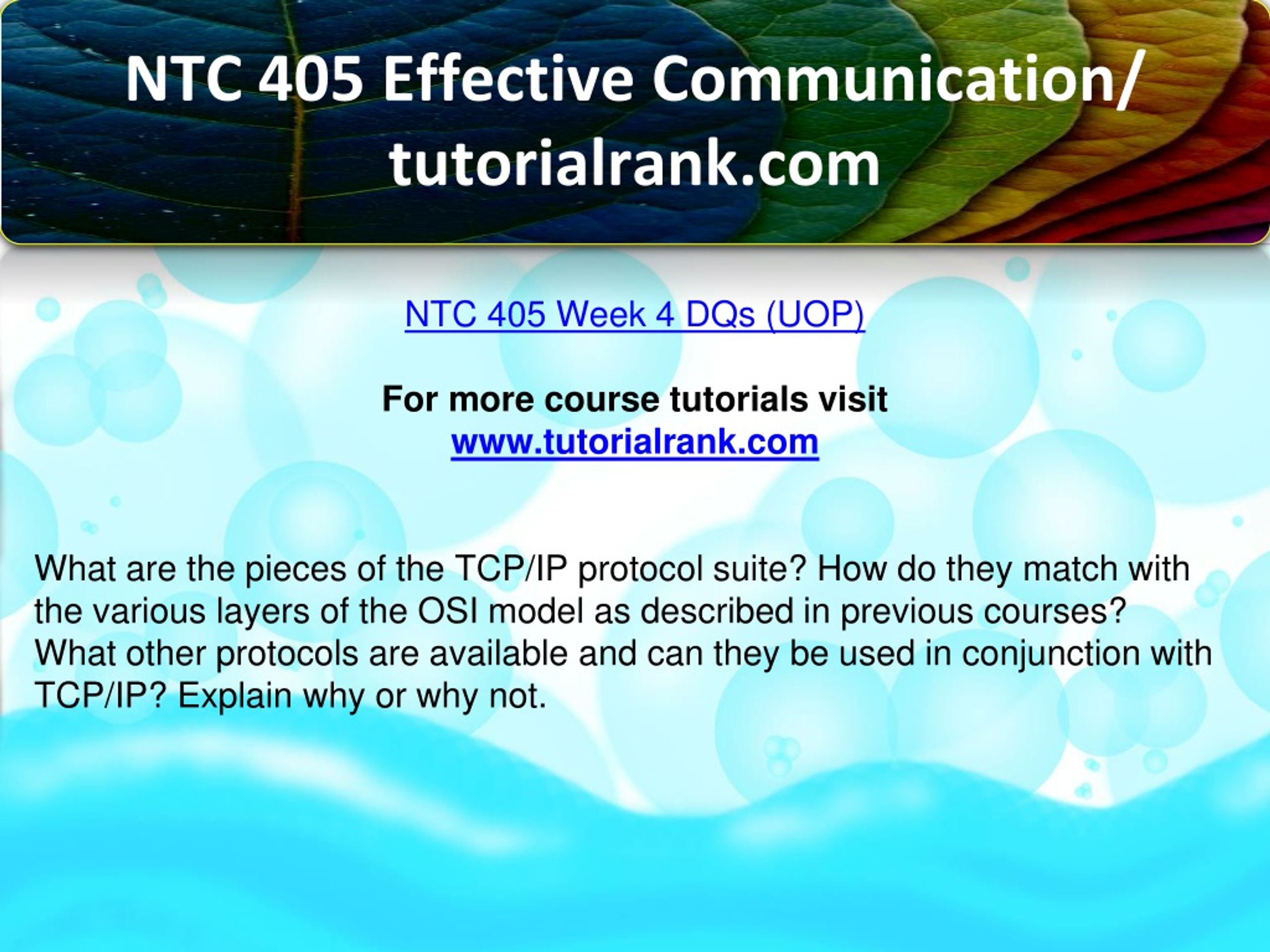 NTC 405 Effective Communication/ tutorialrank.com

NTC 405 Week 4 DQs (UOP)

For more course tutorials visit
www.tutorialrank.com

What are the pieces of the TCP/IP protocol suite? How do they match with the various layers of the OSI model as described in previous courses? What other protocols are available and can they be used in conjunction with TCP/IP? Explain why or why not.